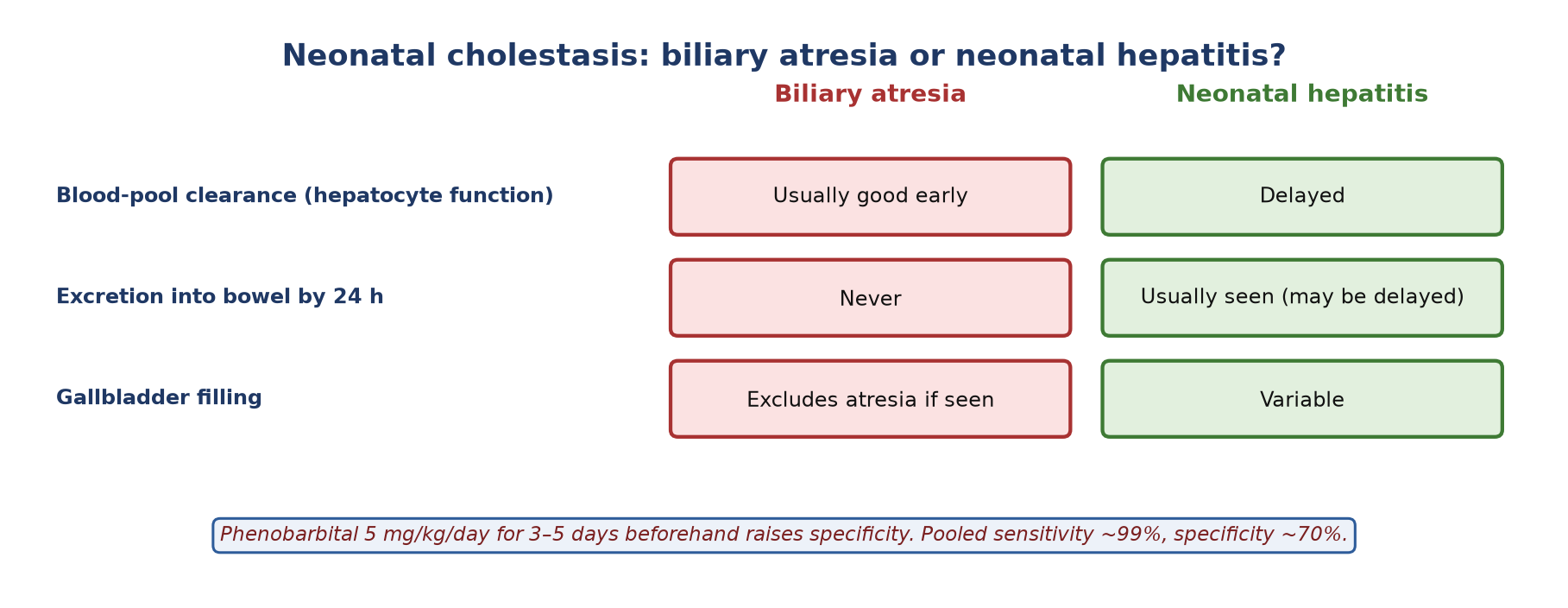 Neonatal cholestasis: biliary atresia or neonatal hepatitis?

| | Biliary atresia | Neonatal hepatitis |
|---|---|---|
| Blood-pool clearance (hepatocyte function) | Usually good early | Delayed |
| Excretion into bowel by 24 h | Never | Usually seen (may be delayed) |
| Gallbladder filling | Excludes atresia if seen | Variable |

Phenobarbital 5 mg/kg/day for 3–5 days beforehand raises specificity. Pooled sensitivity ~99%, specificity ~70%.